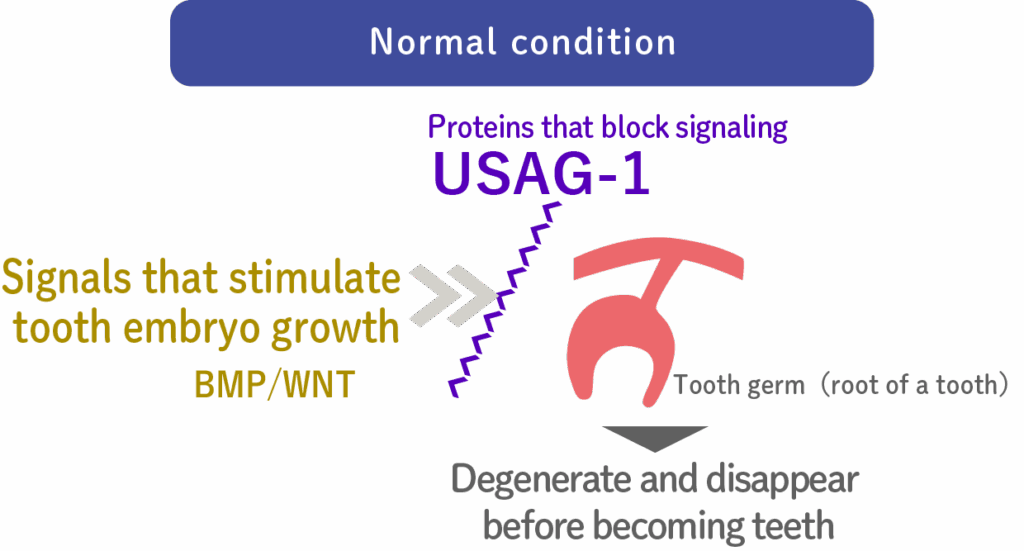 Normal condition

Proteins that block signaling
USAG-1

Signals that stimulate tooth embryo growth
BMP/WNT

Tooth germ（root of a tooth）

Degenerate and disappear before becoming teeth